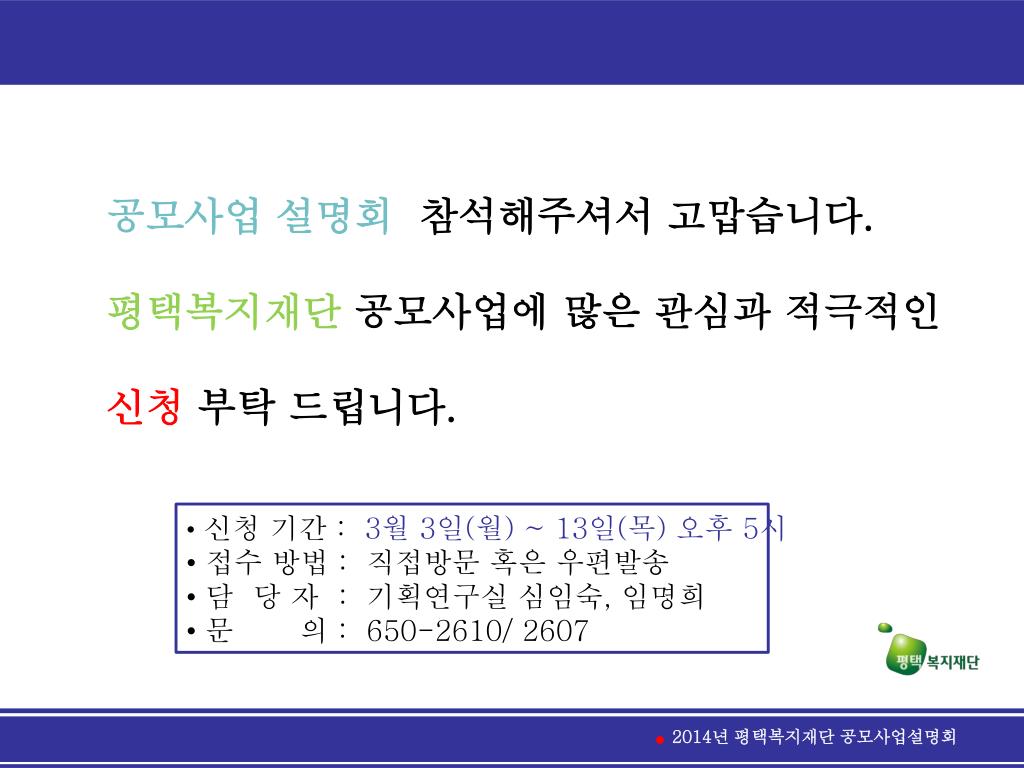 공모사업 설명회 참석해주셔서 고맙습니다.

평택복지재단 공모사업에 많은 관심과 적극적인

신청 부탁 드립니다.

• 신청 기간 : 3월 3일(월) ~ 13일(목) 오후 5시
• 접수 방법 : 직접방문 혹은 우편발송
• 담 당 자 : 기획연구실 심임숙, 임명희
• 문 의 : 650-2610/ 2607

평택복지재단

2014년 평택복지재단 공모사업설명회